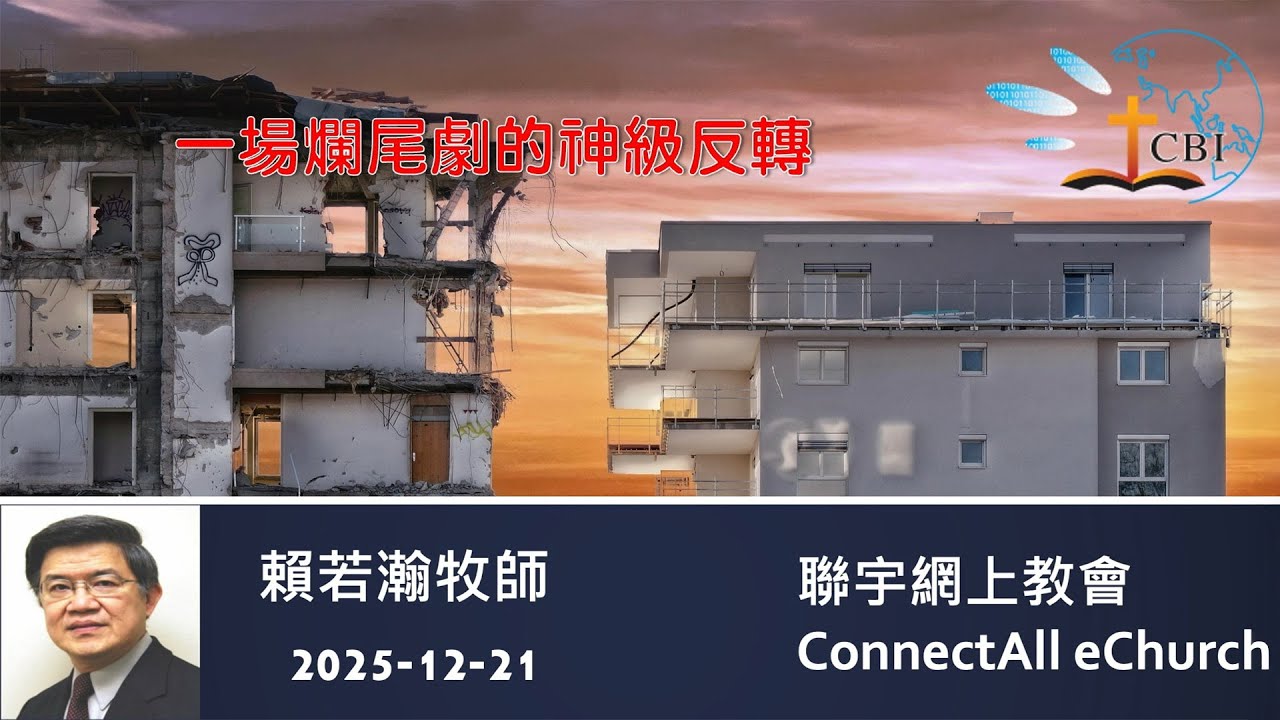 一場爛尾劇的神級反轉

CBI

賴若瀚牧師

2025-12-21

聯宇網上教會
ConnectAll eChurch